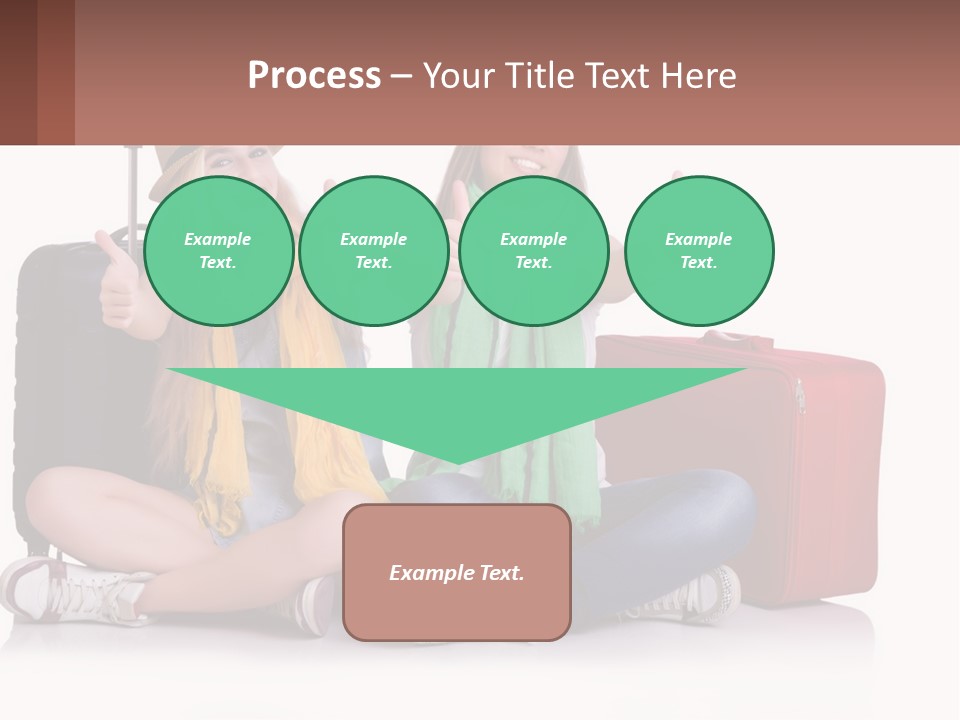 Process – Your Title Text Here

Example Text.

Example Text.

Example Text.

Example Text.

Example Text.